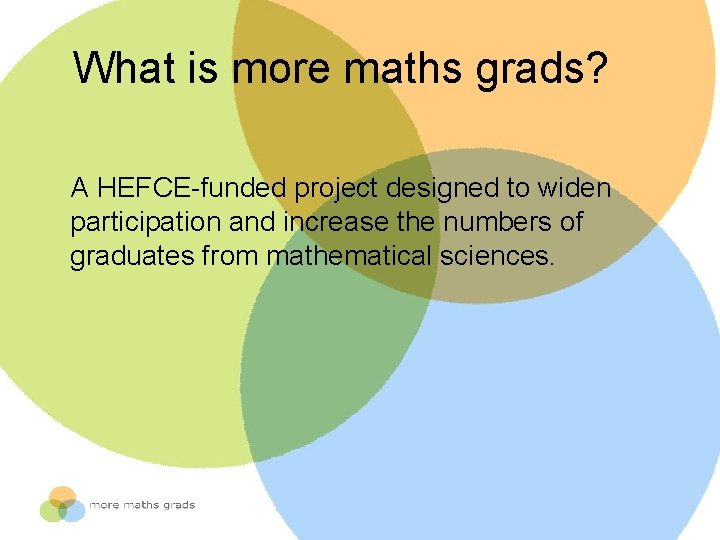 What is more maths grads?

A HEFCE-funded project designed to widen participation and increase the numbers of graduates from mathematical sciences.

more maths grads